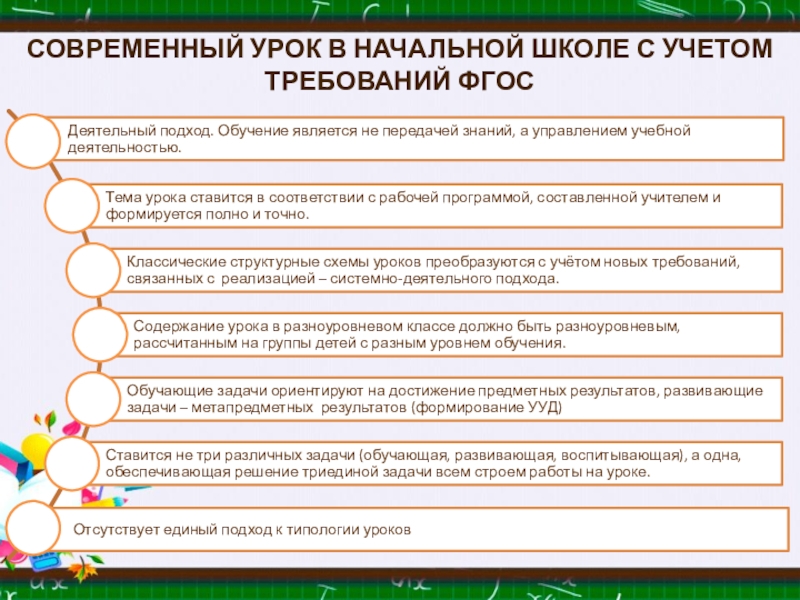 СОВРЕМЕННЫЙ УРОК В НАЧАЛЬНОЙ ШКОЛЕ С УЧЕТОМ ТРЕБОВАНИЙ ФГОС

Деятельный подход. Обучение является не передачей знаний, а управлением учебной деятельностью.

Тема урока ставится в соответствии с рабочей программой, составленной учителем и формируется полно и точно.

Классические структурные схемы уроков преобразуются с учётом новых требований, связанных с реализацией – системно-деятельного подхода.

Содержание урока в разноуровневом классе должно быть разноуровневым, рассчитанным на группы детей с разным уровнем обучения.

Обучающие задачи ориентируют на достижение предметных результатов, развивающие задачи – метапредметных результатов (формирование УУД)

Ставится не три различных задачи (обучающая, развивающая, воспитывающая), а одна, обеспечивающая решение триединой задачи всем строем работы на уроке.

Отсутствует единый подход к типологии уроков